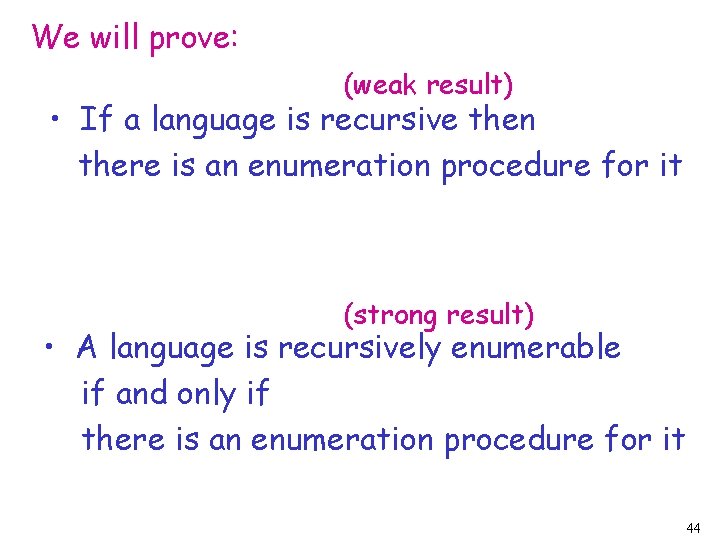 We will prove:

(weak result)

• If a language is recursive then there is an enumeration procedure for it

(strong result)

• A language is recursively enumerable if and only if there is an enumeration procedure for it

44